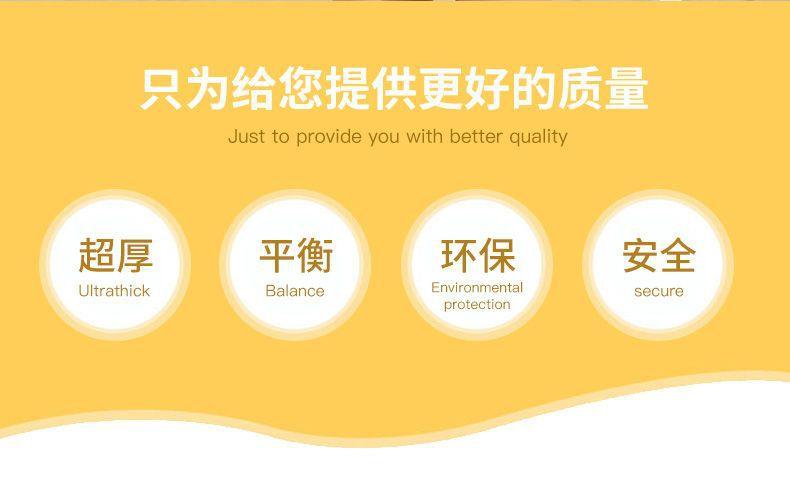 只为给您提供更好的质量

Just to provide you with better quality

超厚
Ultrathick

平衡
Balance

环保
Environmental protection

安全
secure